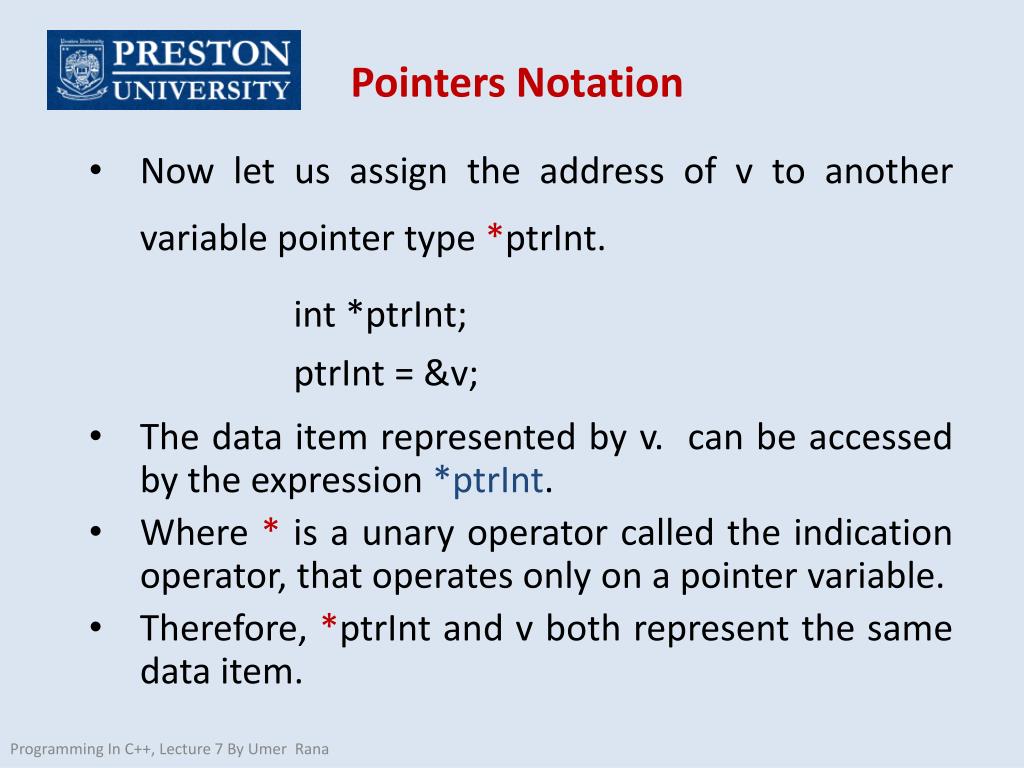 PRESTON UNIVERSITY

Pointers Notation

• Now let us assign the address of v to another variable pointer type *ptrInt.

int *ptrInt;

ptrInt = &v;

• The data item represented by v. can be accessed by the expression *ptrInt.
• Where * is a unary operator called the indication operator, that operates only on a pointer variable.
• Therefore, *ptrInt and v both represent the same data item.

Programming In C++, Lecture 7 By Umer Rana